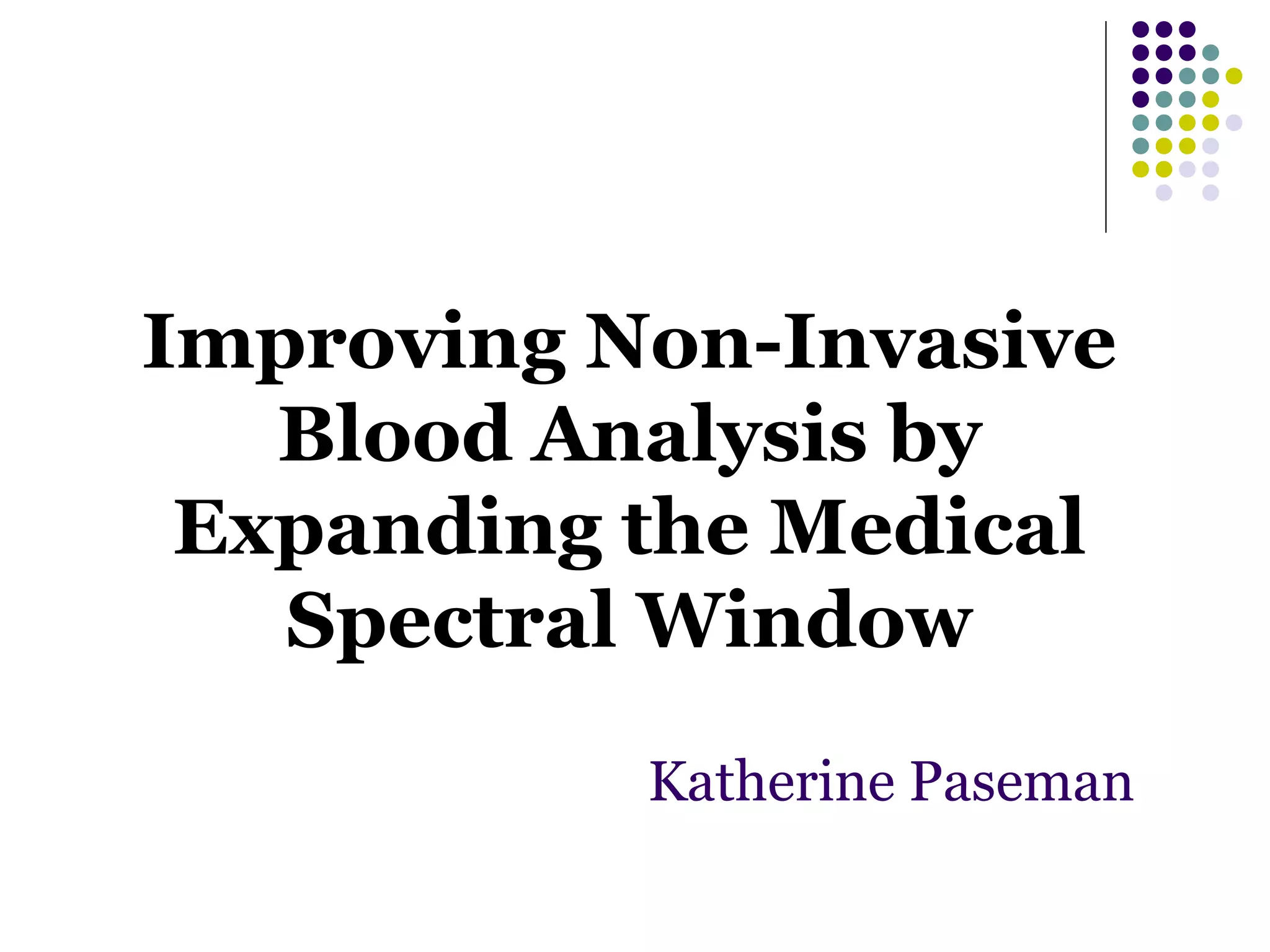 Improving Non-Invasive Blood Analysis by Expanding the Medical Spectral Window

Katherine Paseman